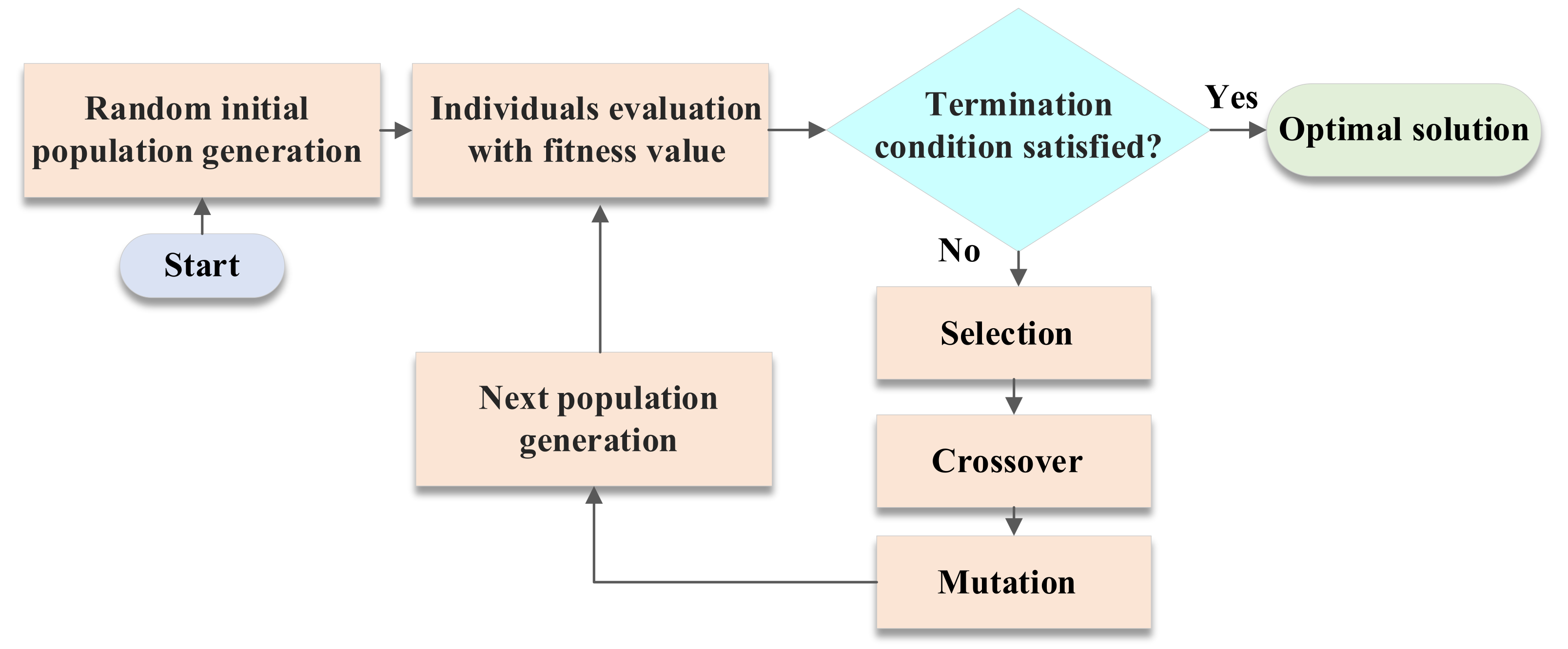 Start

Random initial population generation

Individuals evaluation with fitness value

Termination condition satisfied?

Yes

Optimal solution

No

Selection

Crossover

Mutation

Next population generation